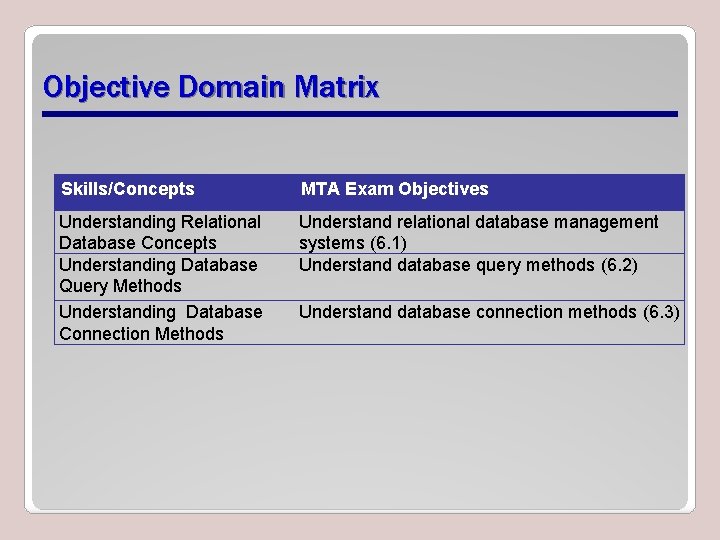 Objective Domain Matrix

| Skills/Concepts | MTA Exam Objectives |
|---|---|
| Understanding Relational Database Concepts | Understand relational database management systems (6.1) |
| Understanding Database Query Methods | Understand database query methods (6.2) |
| Understanding Database Connection Methods | Understand database connection methods (6.3) |